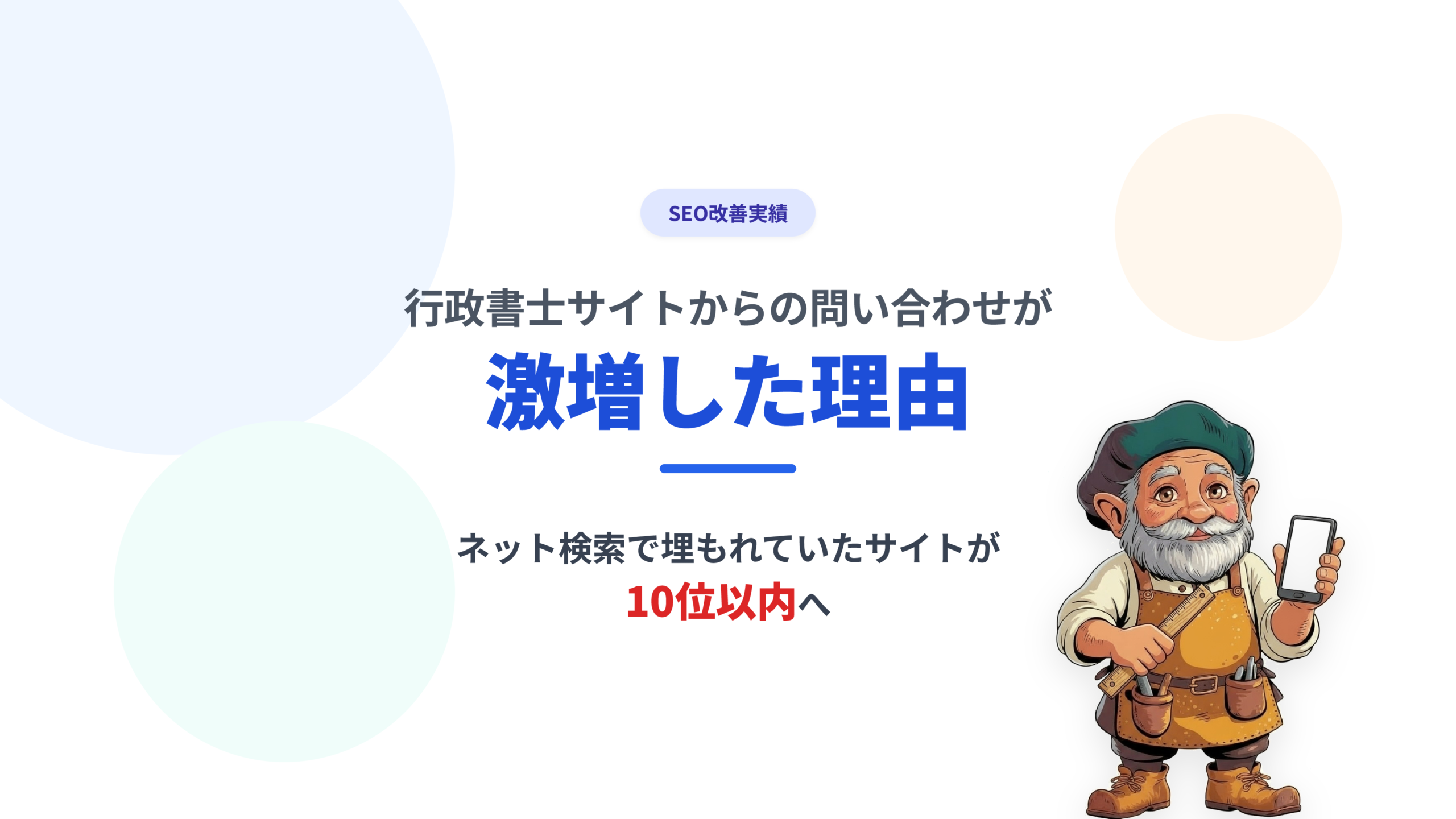 SEO改善実績

行政書士サイトからの問い合わせが
激増した理由

ネット検索で埋もれていたサイトが
10位以内へ